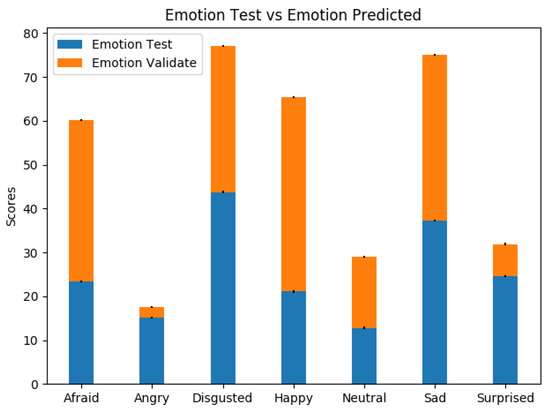 Emotion Test vs Emotion Predicted

Emotion Test
Emotion Validate

Scores

80
70
60
50
40
30
20
10
0

Afraid
Angry
Disgusted
Happy
Neutral
Sad
Surprised